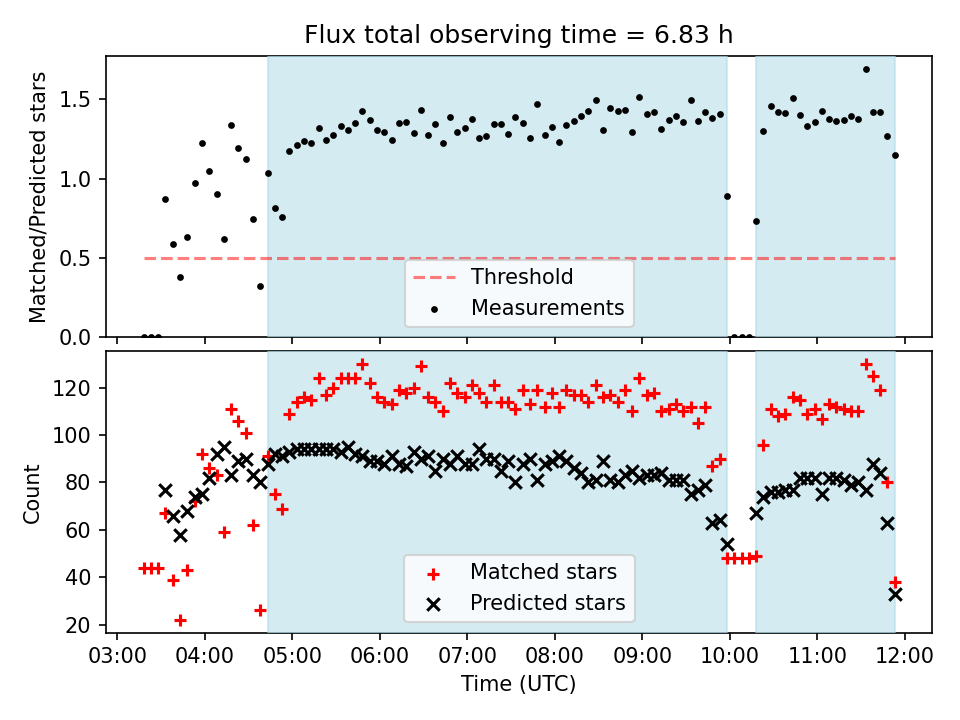 Flux total observing time = 6.83 h

Matched/Predicted stars

1.5
1.0
0.5
0.0

Threshold
Measurements

Count

120
100
80
60
40
20

Matched stars
Predicted stars

03:00 04:00 05:00 06:00 07:00 08:00 09:00 10:00 11:00 12:00

Time (UTC)